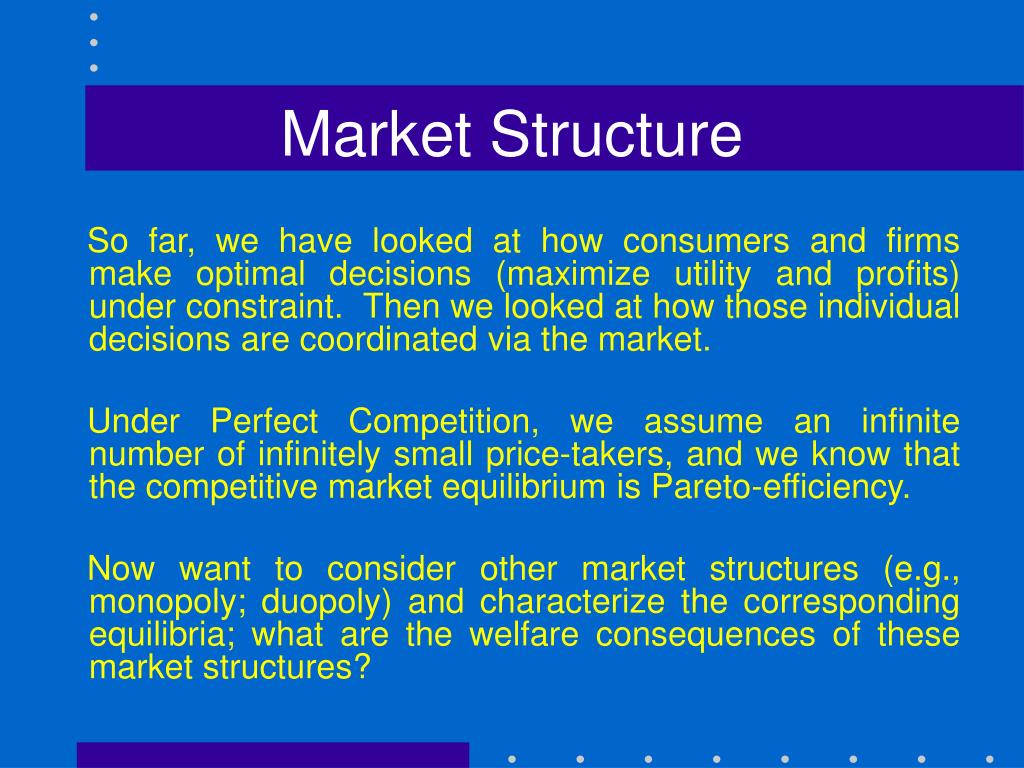 Market Structure

So far, we have looked at how consumers and firms make optimal decisions (maximize utility and profits) under constraint. Then we looked at how those individual decisions are coordinated via the market.

Under Perfect Competition, we assume an infinite number of infinitely small price-takers, and we know that the competitive market equilibrium is Pareto-efficiency.

Now want to consider other market structures (e.g., monopoly; duopoly) and characterize the corresponding equilibria; what are the welfare consequences of these market structures?